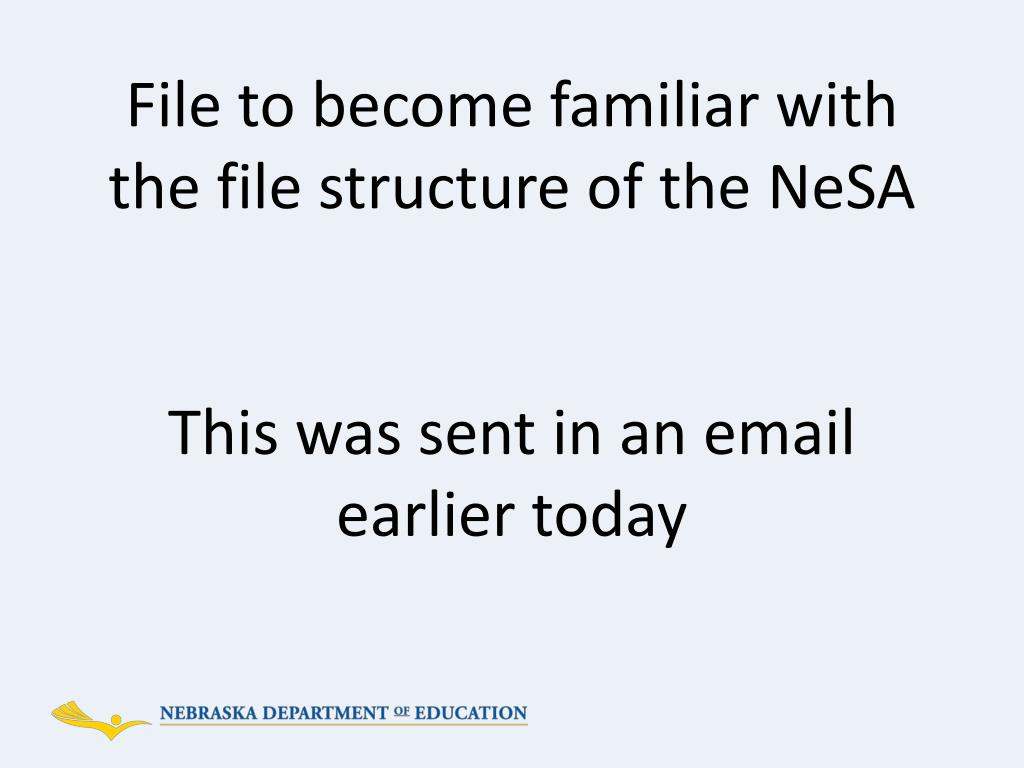 File to become familiar with the file structure of the NeSA

This was sent in an email earlier today

NEBRASKA DEPARTMENT OF EDUCATION